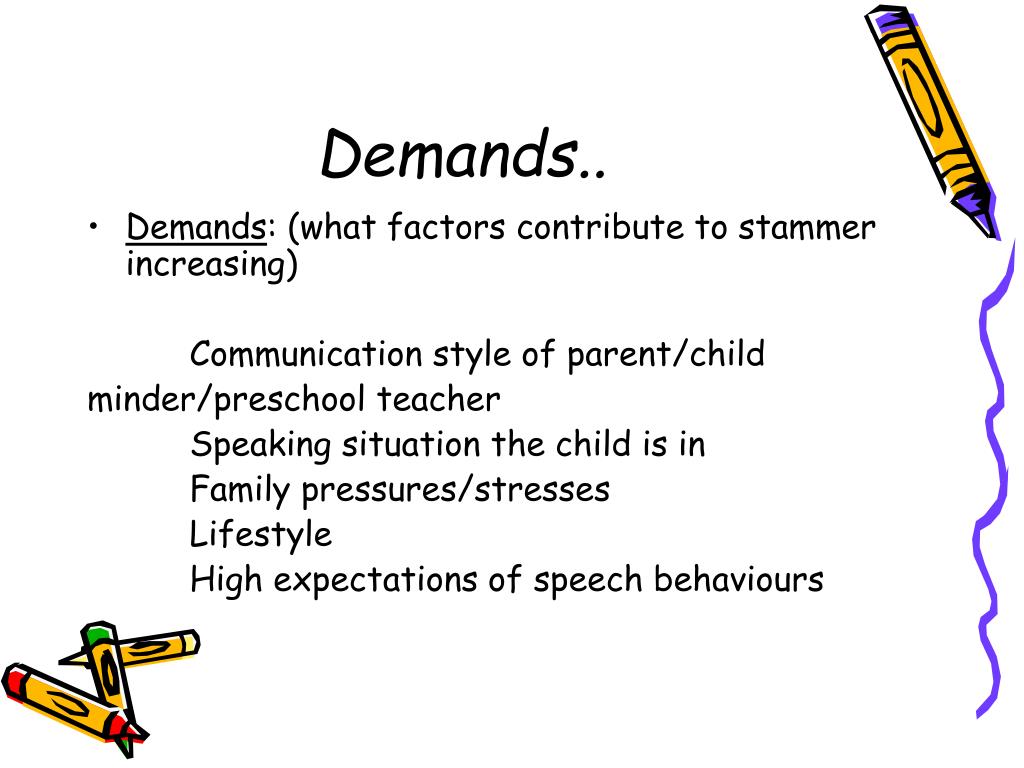 Demands..

• Demands: (what factors contribute to stammer increasing)

Communication style of parent/child minder/preschool teacher
Speaking situation the child is in
Family pressures/stresses
Lifestyle
High expectations of speech behaviours